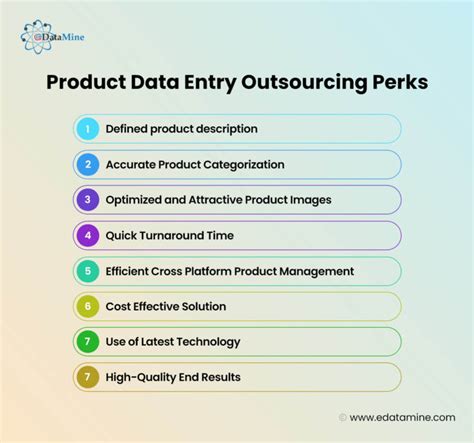 eDataMine

Product Data Entry Outsourcing Perks

1 Defined product description

2 Accurate Product Categorization

3 Optimized and Attractive Product Images

4 Quick Turnaround Time

5 Efficient Cross Platform Product Management

6 Cost Effective Solution

7 Use of Latest Technology

7 High-Quality End Results

© www.edatamine.com